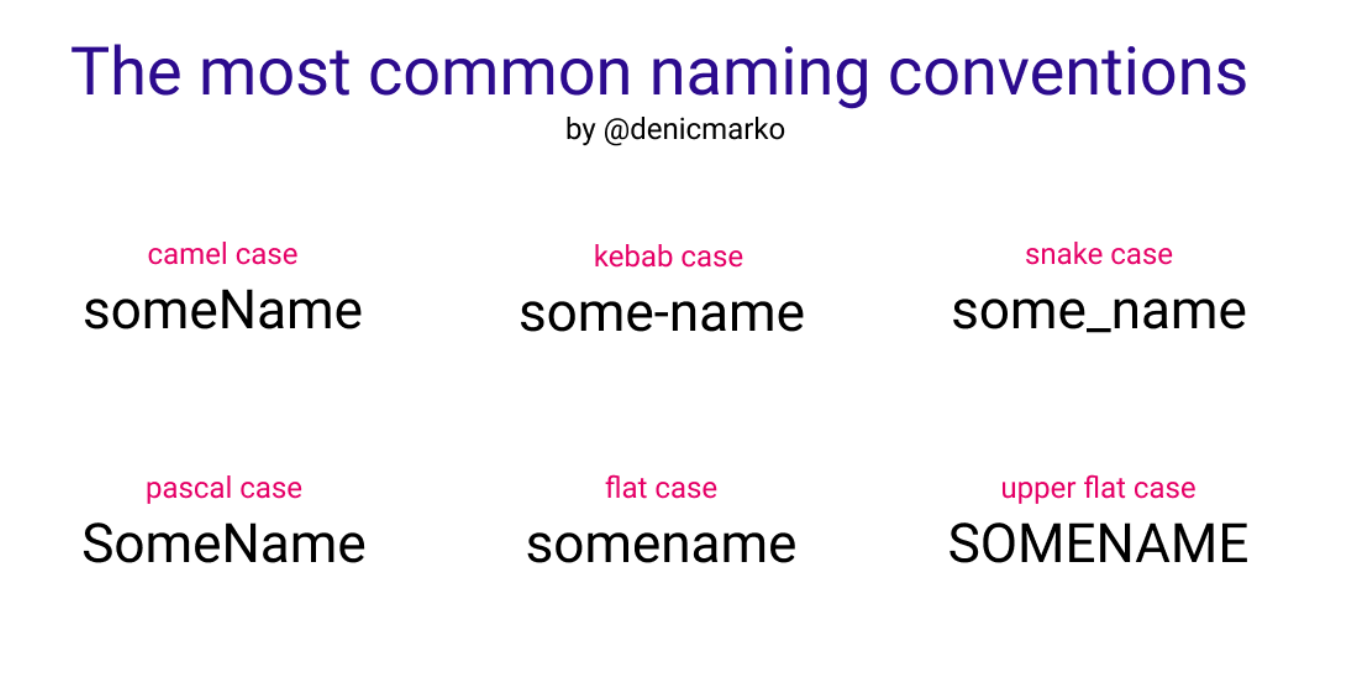 The most common naming conventions
by @denicmarko

camel case
someName

kebab case
some-name

snake case
some_name

pascal case
SomeName

flat case
somename

upper flat case
SOMENAME